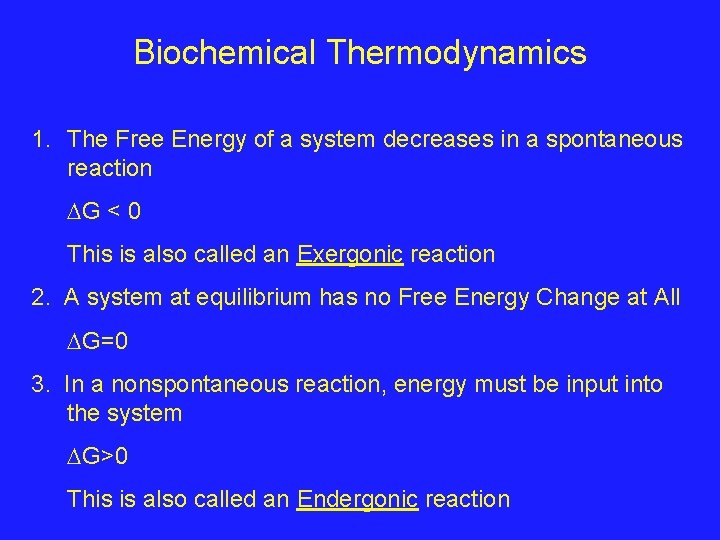 Biochemical Thermodynamics

1. The Free Energy of a system decreases in a spontaneous reaction

$\Delta G < 0$

This is also called an Exergonic reaction

2. A system at equilibrium has no Free Energy Change at All

$\Delta G=0$

3. In a nonspontaneous reaction, energy must be input into the system

$\Delta G>0$

This is also called an Endergonic reaction